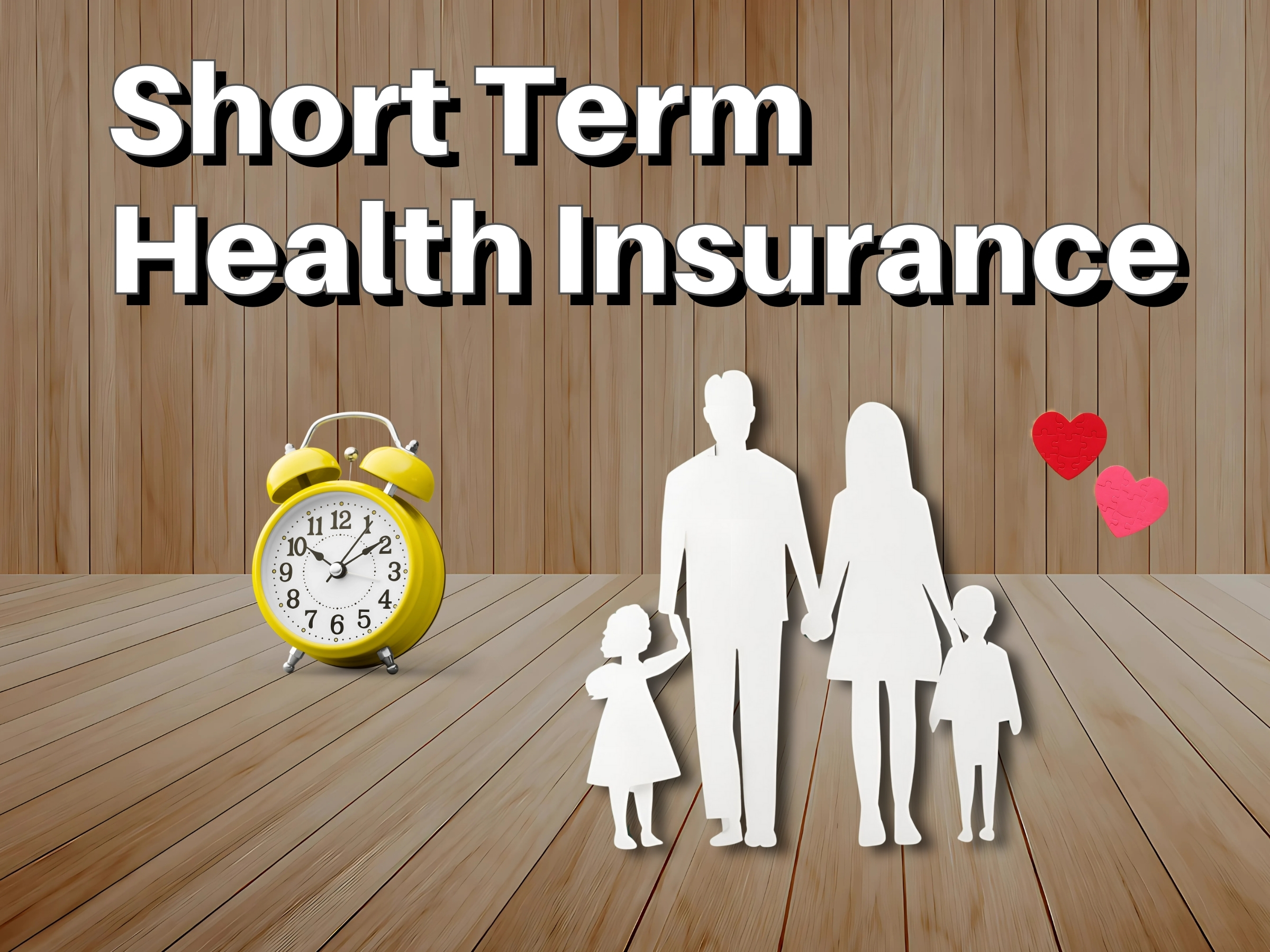 Short Term
Health Insurance

11 12 1
10 2
9 3
8 4
7 6 5